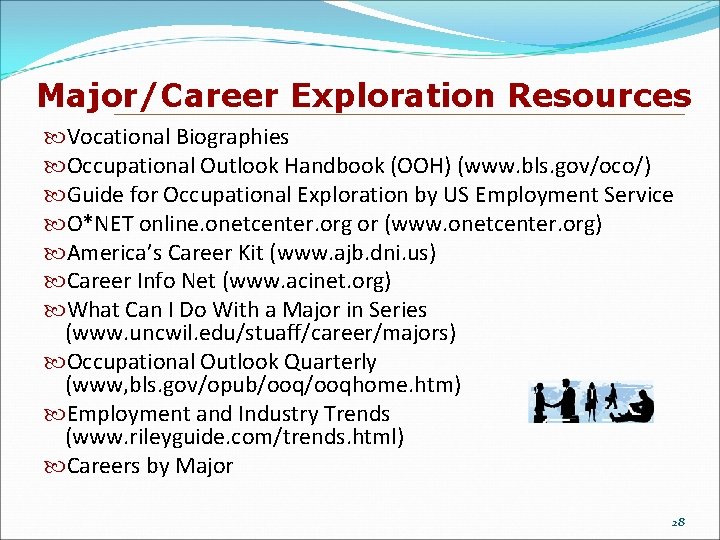 Major/Career Exploration Resources

Vocational Biographies
Occupational Outlook Handbook (OOH) (www.bls.gov/oco/)
Guide for Occupational Exploration by US Employment Service
O*NET online.onetcenter.org or (www.onetcenter.org)
America's Career Kit (www.ajb.dni.us)
Career Info Net (www.acinet.org)
What Can I Do With a Major in Series (www.uncwil.edu/stuaff/career/majors)
Occupational Outlook Quarterly (www,bls.gov/opub/ooq/ooqhome.htm)
Employment and Industry Trends (www.rileyguide.com/trends.html)
Careers by Major

28